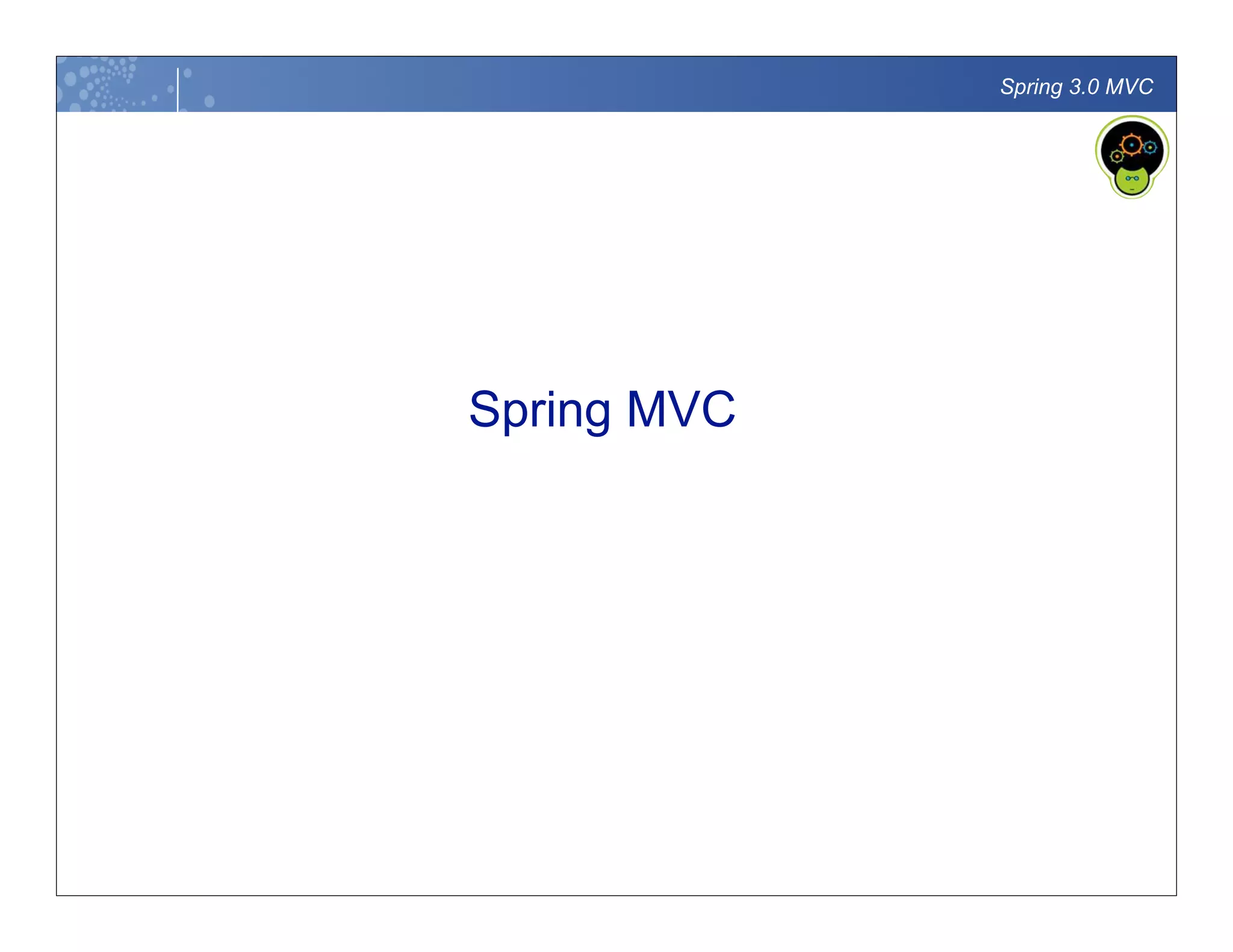 Spring 3.0 MVC

Spring MVC